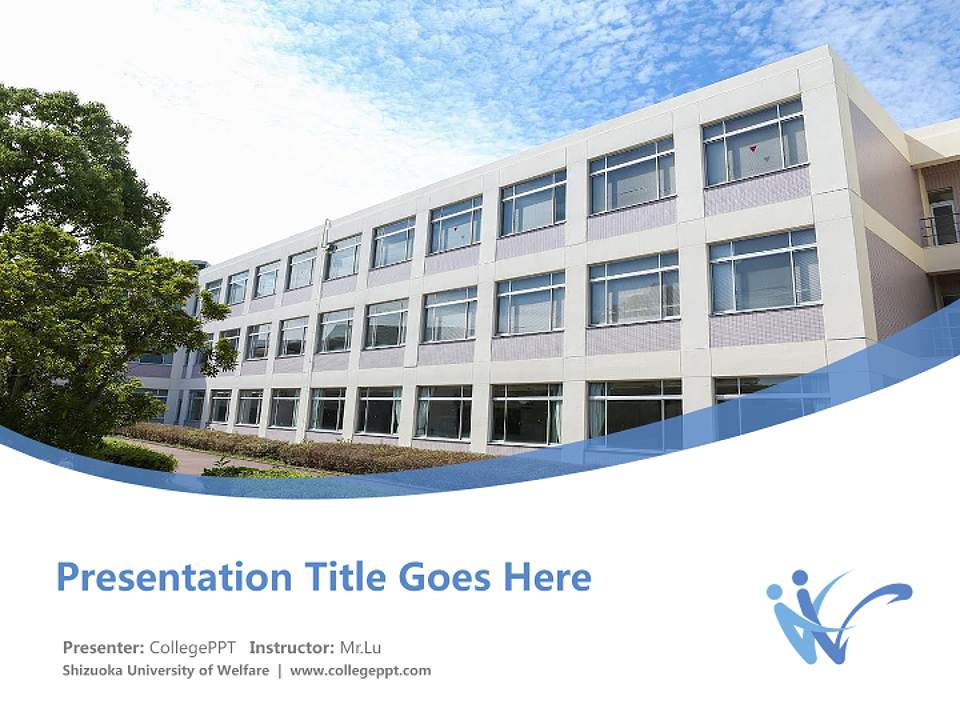 Presentation Title Goes Here

Presenter: CollegePPT Instructor: Mr.Lu
Shizuoka University of Welfare | www.collegeppt.com